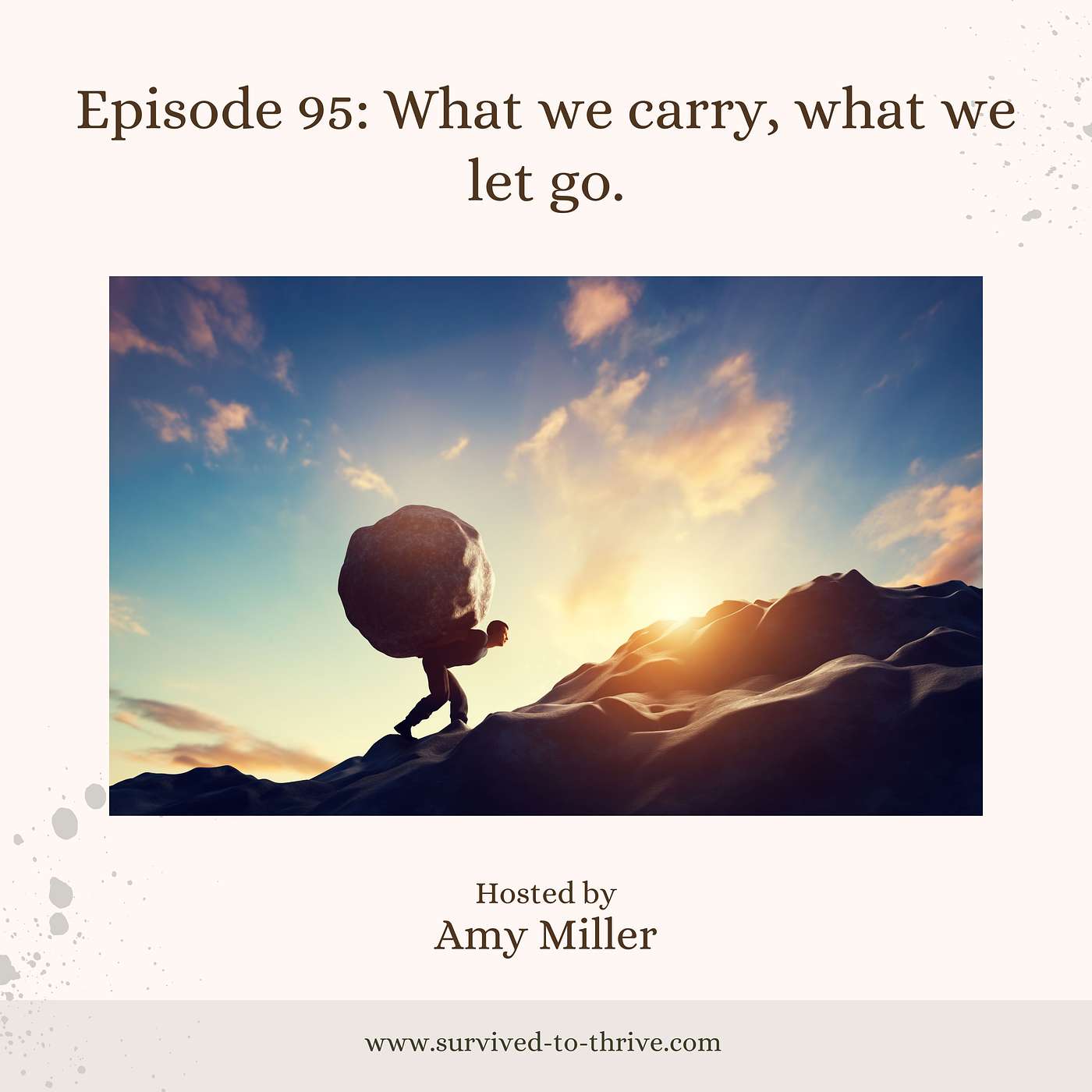 Episode 95: What we carry, what we let go.

Hosted by
Amy Miller

www.survived-to-thrive.com